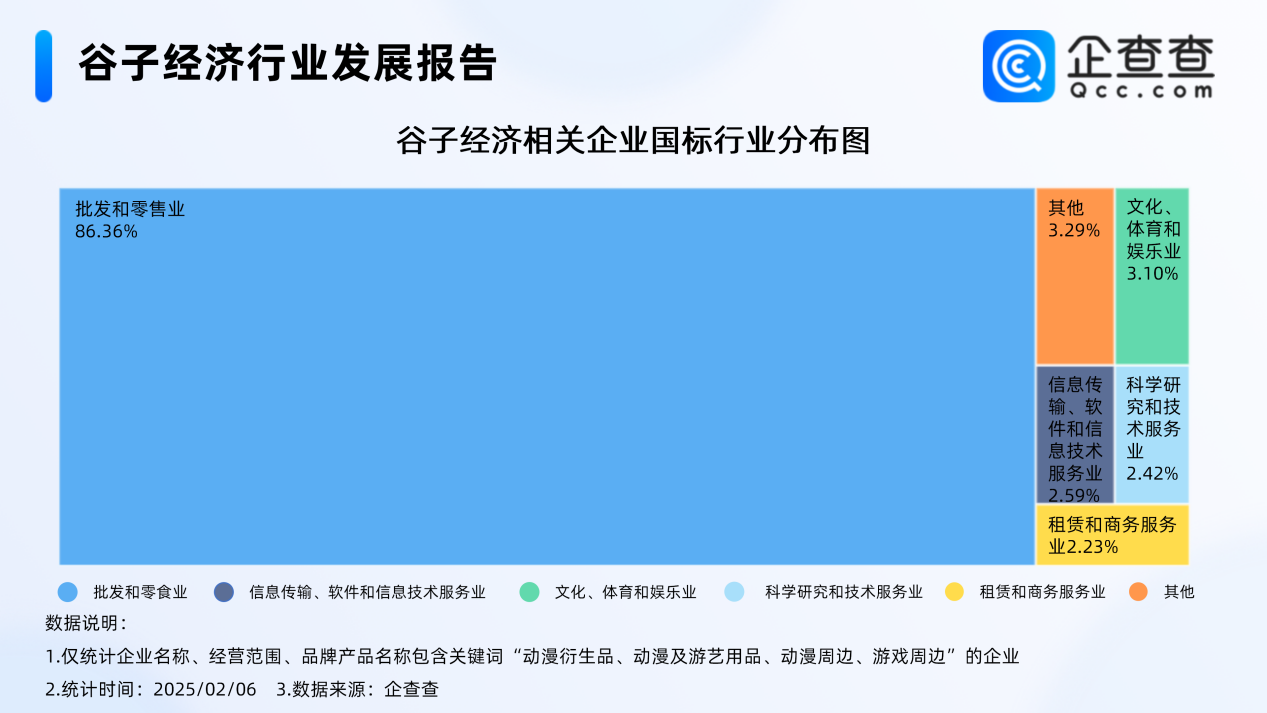 谷子经济行业发展报告

企查查
Qcc.com

谷子经济相关企业国标行业分布图

批发和零售业
86.36%

其他
3.29%

文化、体育和娱乐业
3.10%

信息传输、软件和信息技术服务业
2.59%

科学研究和技术服务业
2.42%

租赁和商务服务业2.23%

批发和零食业 信息传输、软件和信息技术服务业 文化、体育和娱乐业 科学研究和技术服务业 租赁和商务服务业 其他

数据说明：
1.仅统计企业名称、经营范围、品牌产品名称包含关键词“动漫衍生品、动漫及游艺用品、动漫周边、游戏周边”的企业
2.统计时间：2025/02/06 3.数据来源：企查查